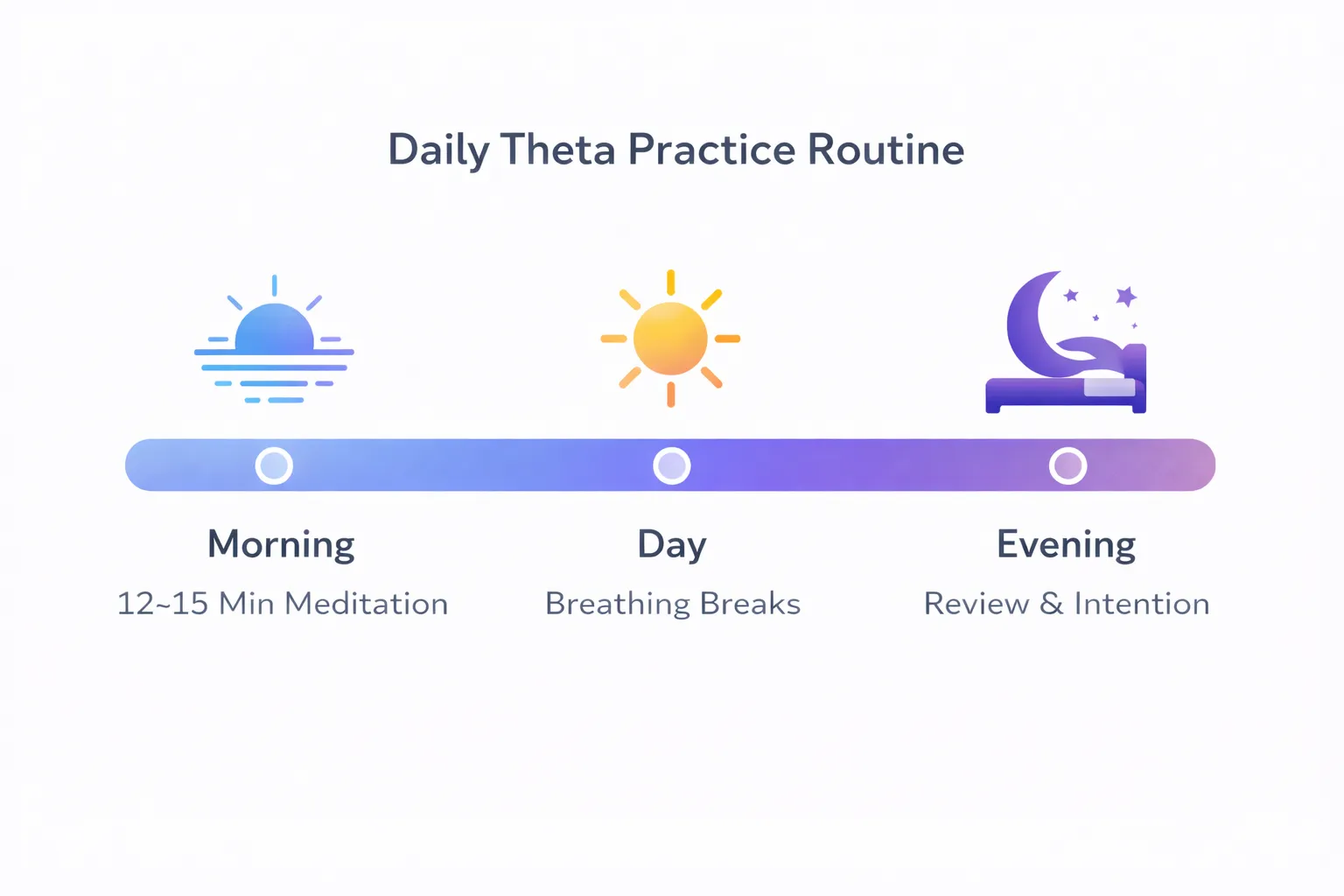 Daily Theta Practice Routine

Morning
12~15 Min Meditation

Day
Breathing Breaks

Evening
Review & Intention